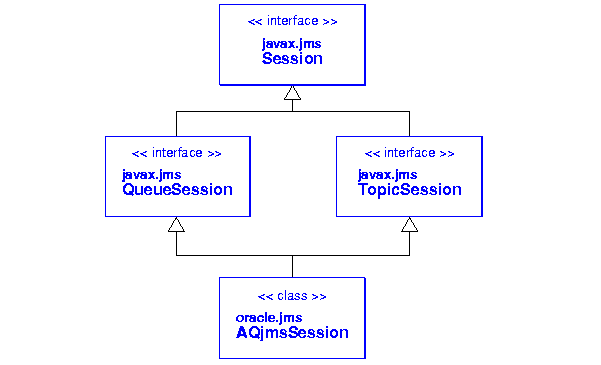 << interface >>
javax.jms
Session

<< interface >>
javax.jms
QueueSession

<< interface >>
javax.jms
TopicSession

<< class >>
oracle.jms
AQjmsSession